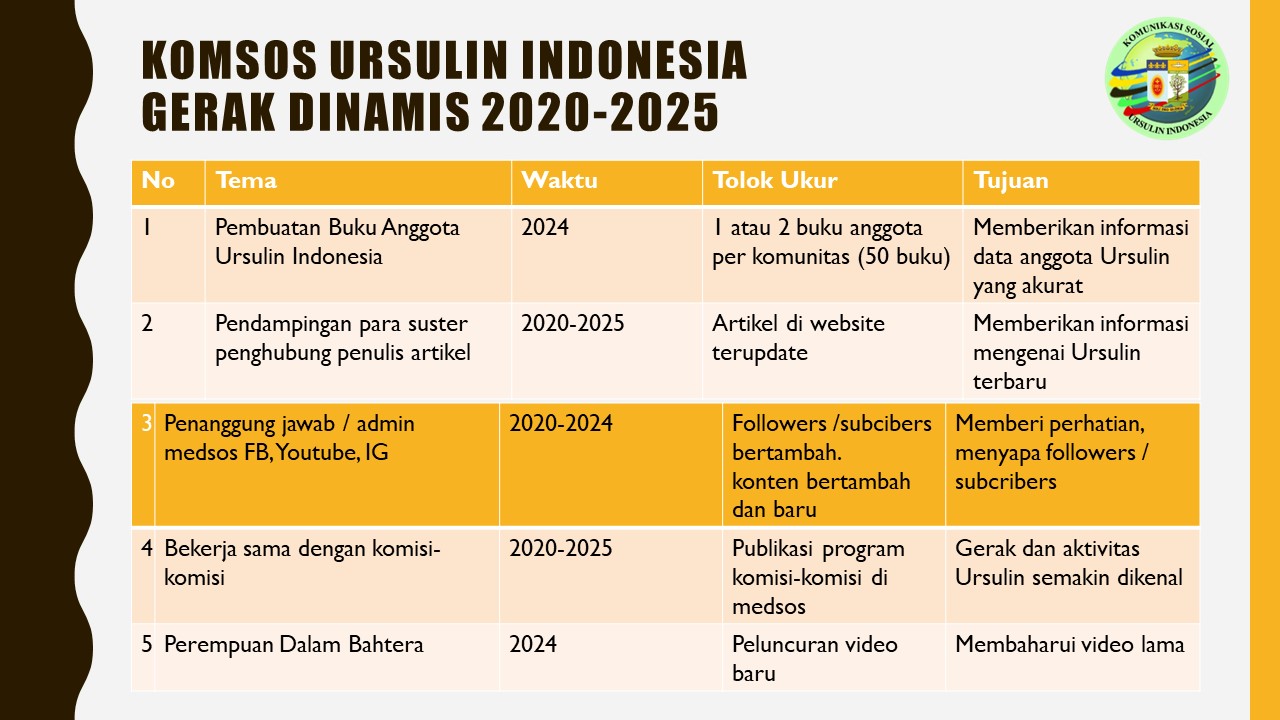 KOMSOS URSULIN INDONESIA
GERAK DINAMIS 2020-2025

KOMUNIKASI SOSIAL URSULIN INDONESIA

| No | Tema | Waktu | Tolok Ukur | Tujuan |
|---|---|---|---|---|
| 1 | Pembuatan Buku Anggota Ursulin Indonesia | 2024 | 1 atau 2 buku anggota per komunitas (50 buku) | Memberikan informasi data anggota Ursulin yang akurat |
| 2 | Pendampingan para suster penghubung penulis artikel | 2020-2025 | Artikel di website terupdate | Memberikan informasi mengenai Ursulin terbaru |
| 3 | Penanggung jawab / admin medsos FB, Youtube, IG | 2020-2024 | Followers /subcibers bertambah. konten bertambah dan baru | Memberi perhatian, menyapa followers / subcribers |
| 4 | Bekerja sama dengan komisi-komisi | 2020-2025 | Publikasi program komisi-komisi di medsos | Gerak dan aktivitas Ursulin semakin dikenal |
| 5 | Perempuan Dalam Bahtera | 2024 | Peluncuran video baru | Membaharui video lama |